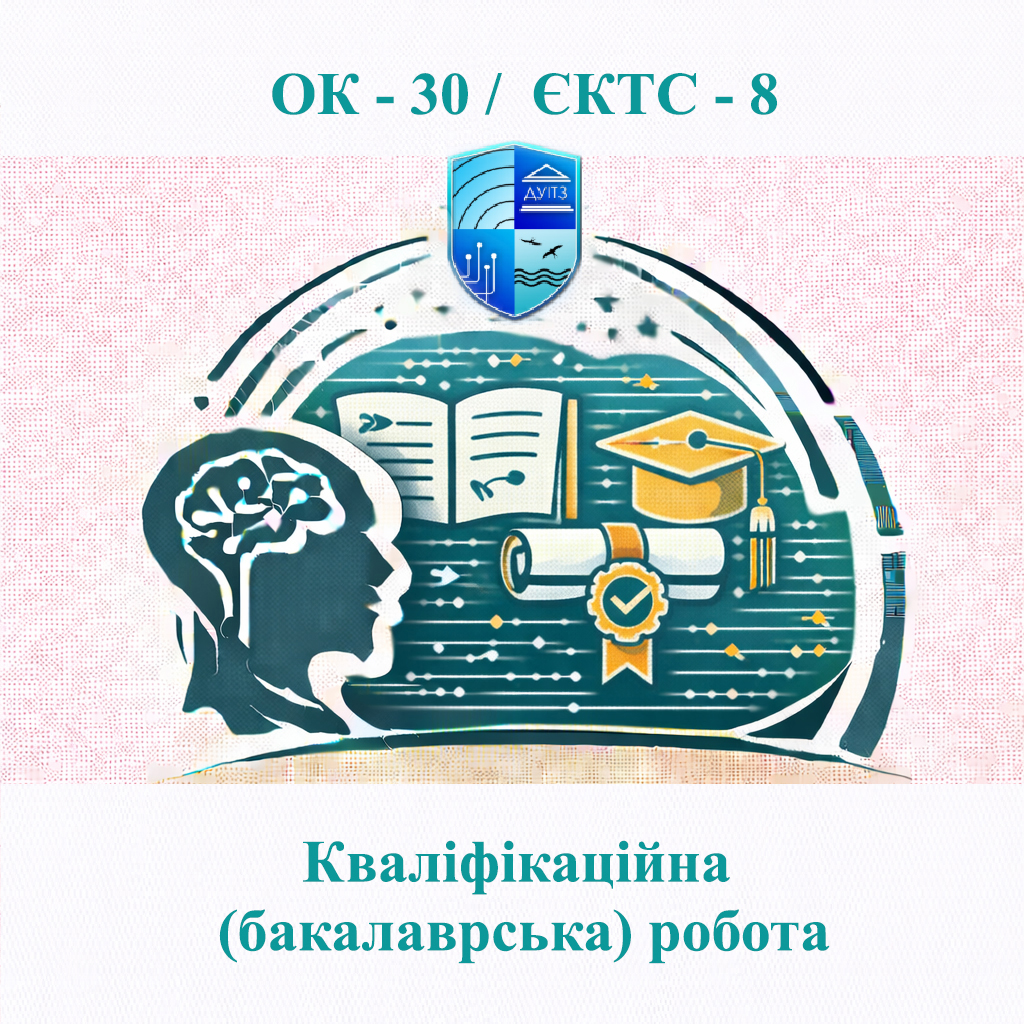 ОК - 30 / ЄКТС - 8

ДУІТЗ

Кваліфікаційна (бакалаврська) робота